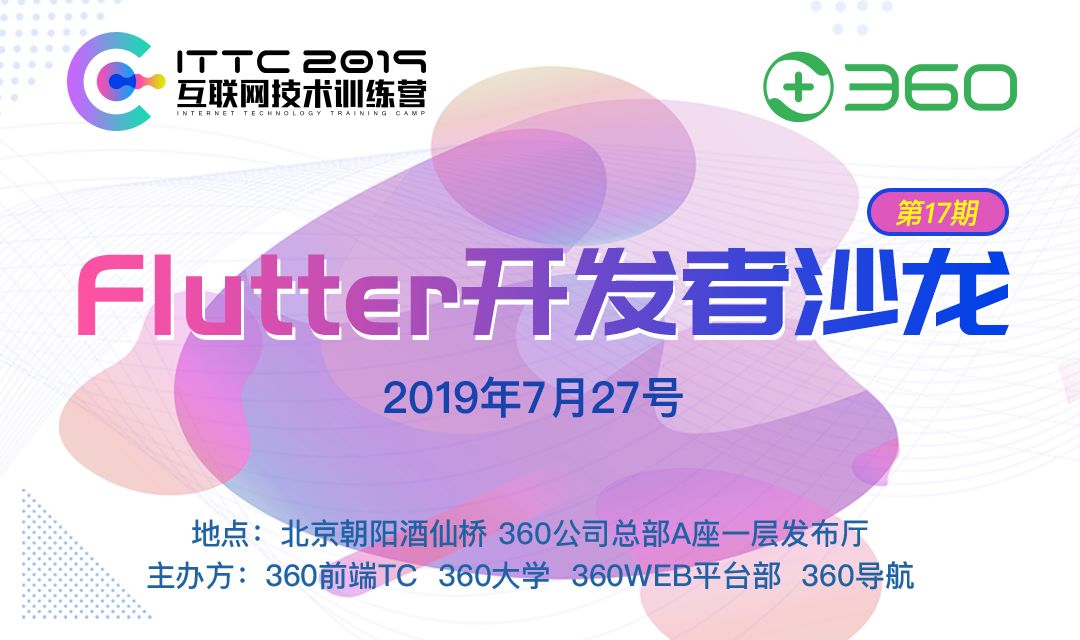 ITTC 2019
互联网技术训练营
INTERNET TECHNOLOGY TRAINING CAMP

360

第17期

Flutter开发者沙龙

2019年7月27号

地点：北京朝阳酒仙桥 360公司总部A座一层发布厅
主办方：360前端TC 360大学 360WEB平台部 360导航